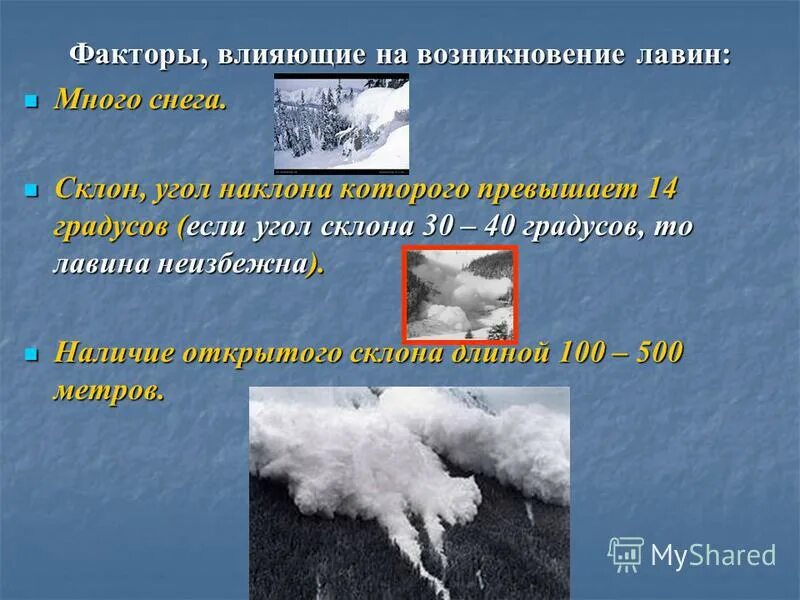 Факторы, влияющие на возникновение лавин:

Много снега.

Склон, угол наклона которого превышает 14 градусов (если угол склона 30 – 40 градусов, то лавина неизбежна).

Наличие открытого склона длиной 100 – 500 метров.

MyShared